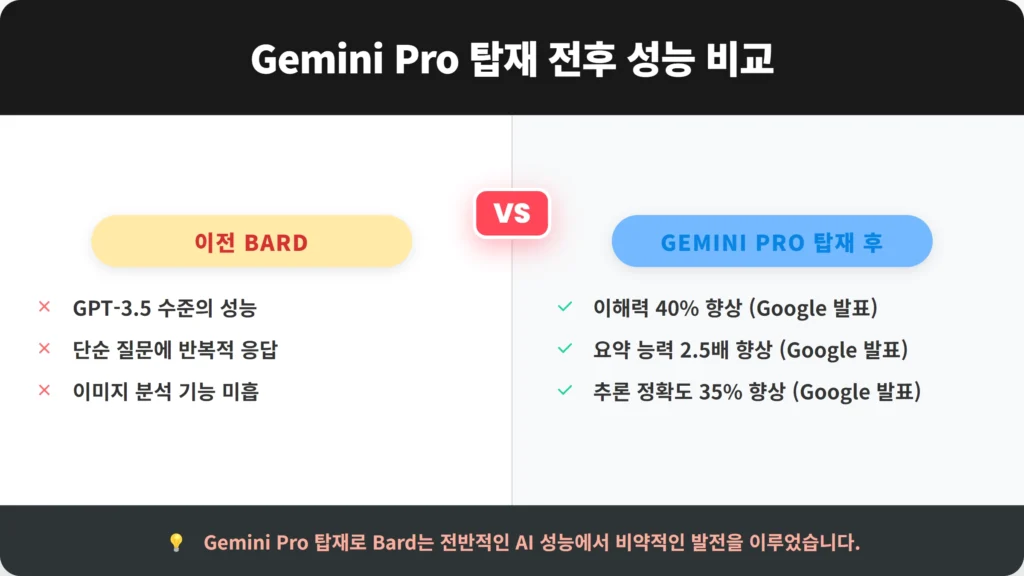 Gemini Pro 탑재 전후 성능 비교

이전 BARD

× GPT-3.5 수준의 성능
× 단순 질문에 반복적 응답
× 이미지 분석 기능 미흡

VS

GEMINI PRO 탑재 후

✓ 이해력 40% 향상 (Google 발표)
✓ 요약 능력 2.5배 향상 (Google 발표)
✓ 추론 정확도 35% 향상 (Google 발표)

💡 Gemini Pro 탑재로 Bard는 전반적인 AI 성능에서 비약적인 발전을 이루었습니다.